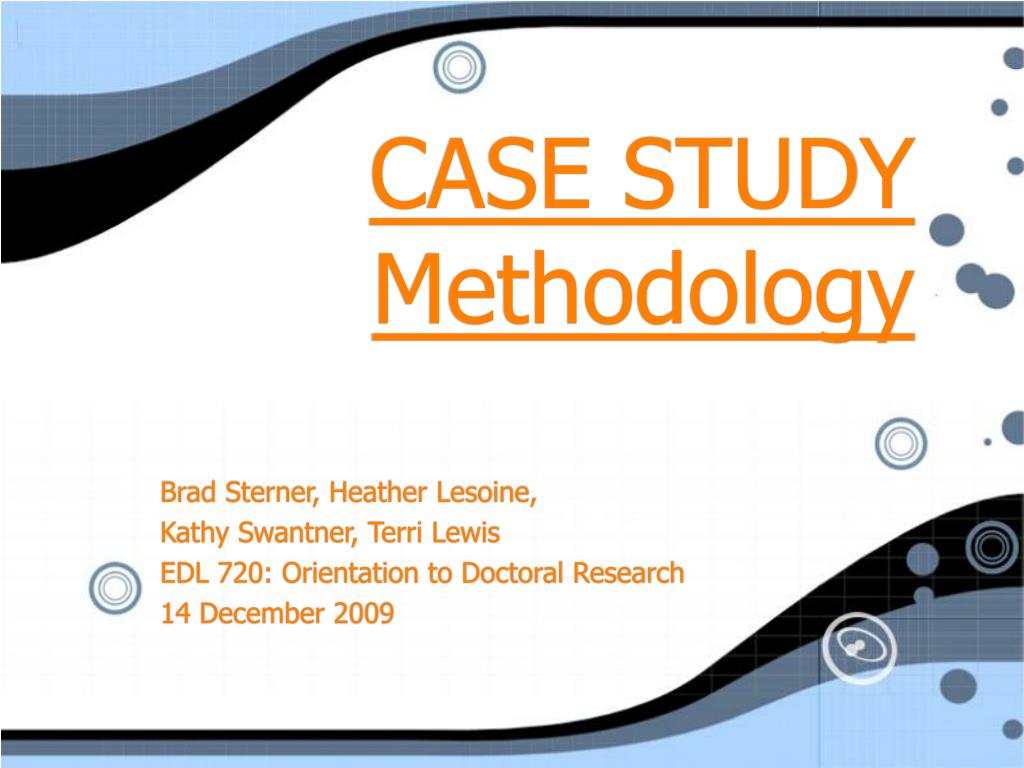 CASE STUDY Methodology

Brad Sterner, Heather Lesoine,
Kathy Swantner, Terri Lewis
EDL 720: Orientation to Doctoral Research
14 December 2009